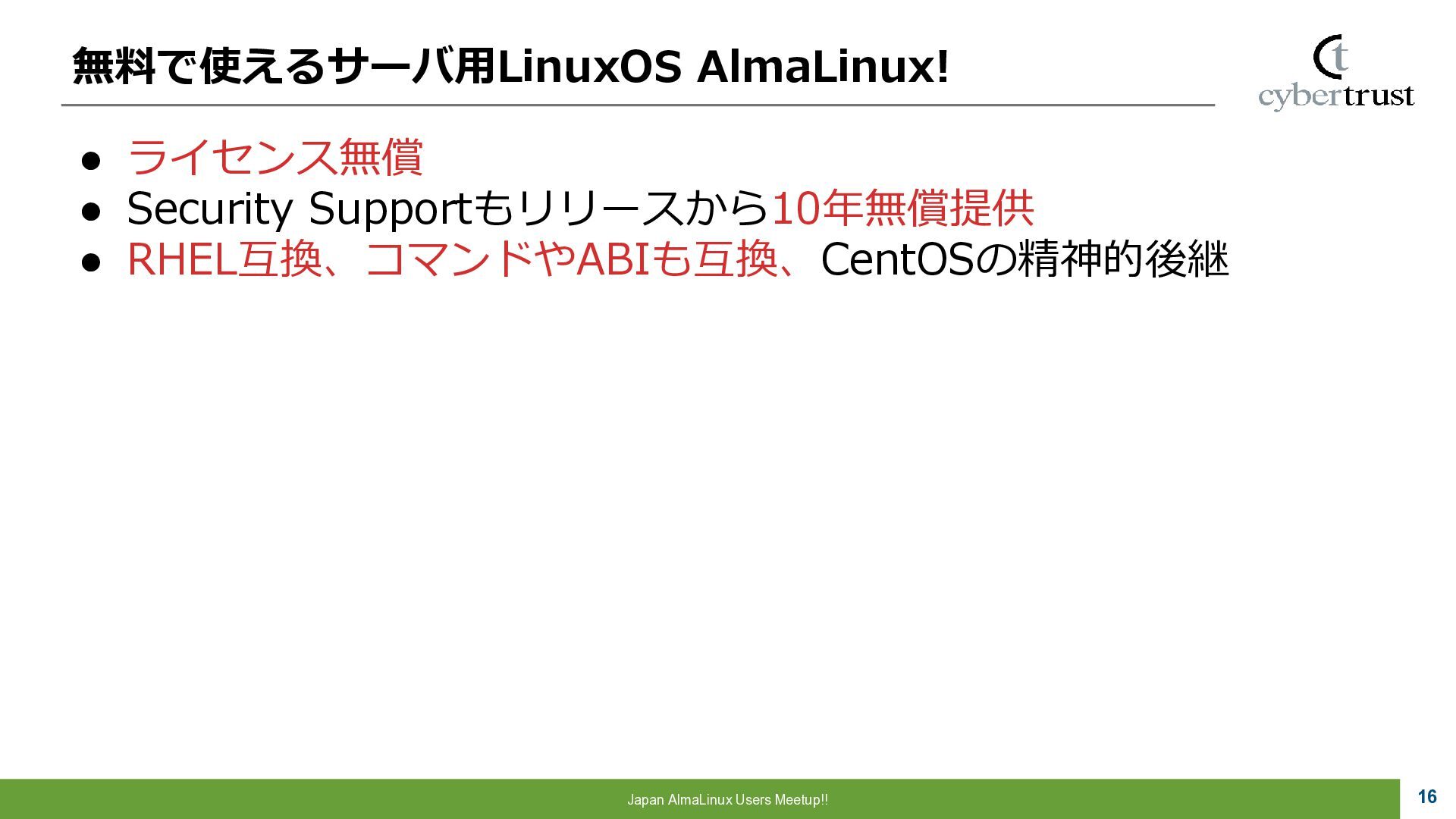 無料で使えるサーバ用LinuxOS AlmaLinux!

ct
cybertrust

● ライセンス無償
● Security Supportもリリースから10年無償提供
● RHEL互換、コマンドやABIも互換、CentOSの精神的後継

Japan AlmaLinux Users Meetup!!

16